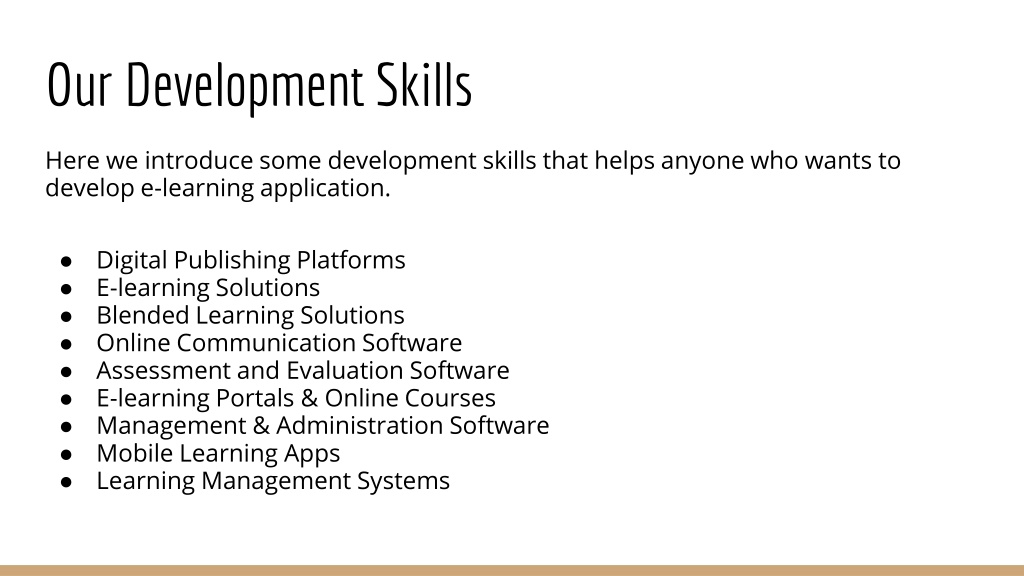 Our Development Skills

Here we introduce some development skills that helps anyone who wants to develop e-learning application.

● Digital Publishing Platforms
● E-learning Solutions
● Blended Learning Solutions
● Online Communication Software
● Assessment and Evaluation Software
● E-learning Portals & Online Courses
● Management & Administration Software
● Mobile Learning Apps
● Learning Management Systems